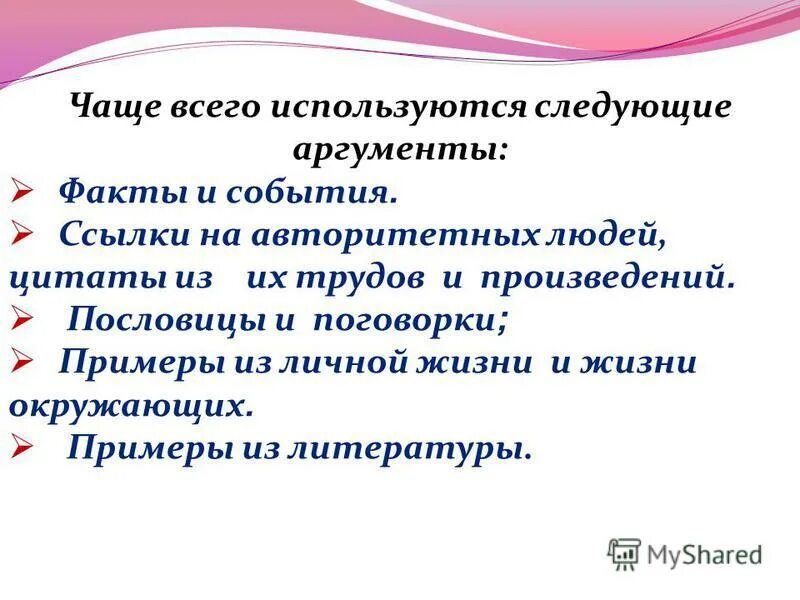 Чаще всего используются следующие аргументы:

➢ Факты и события.

➢ Ссылки на авторитетных людей, цитаты из их трудов и произведений.

➢ Пословицы и поговорки;

➢ Примеры из личной жизни и жизни окружающих.

➢ Примеры из литературы.

MyShared